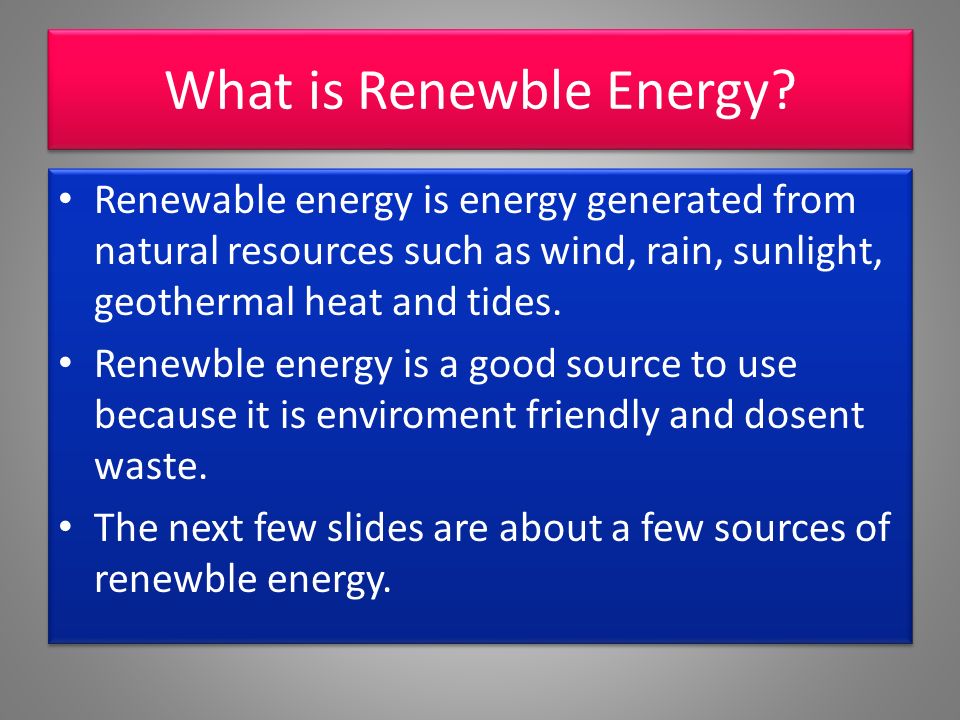 What is Renewble Energy?

• Renewable energy is energy generated from natural resources such as wind, rain, sunlight, geothermal heat and tides.
• Renewble energy is a good source to use because it is enviroment friendly and dosent waste.
• The next few slides are about a few sources of renewble energy.